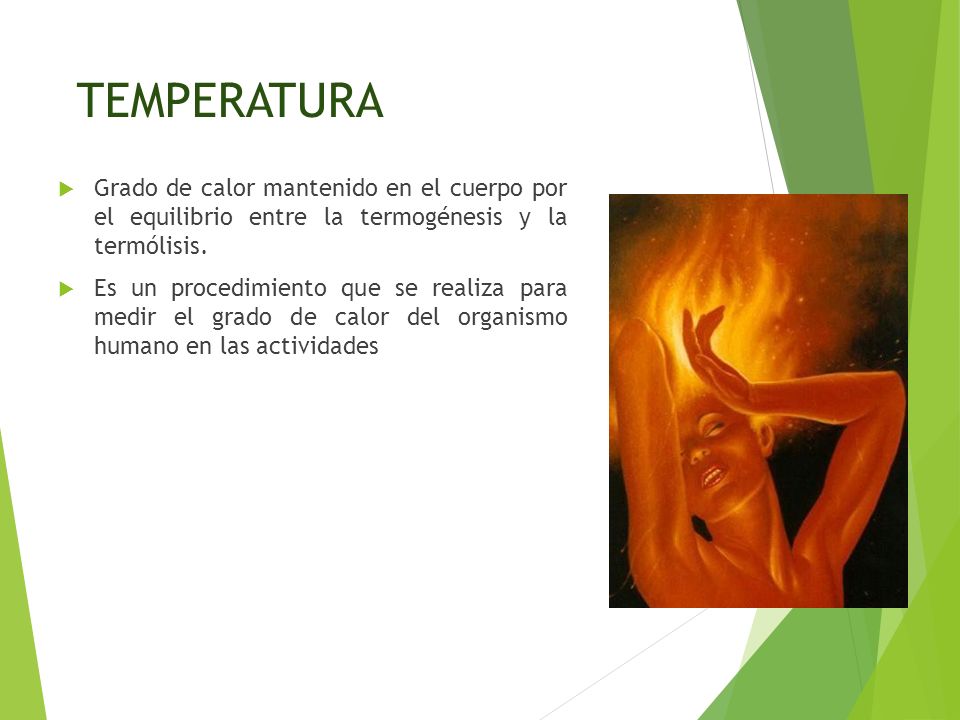 TEMPERATURA

Grado de calor mantenido en el cuerpo por el equilibrio entre la termogénesis y la termólisis.

Es un procedimiento que se realiza para medir el grado de calor del organismo humano en las actividades